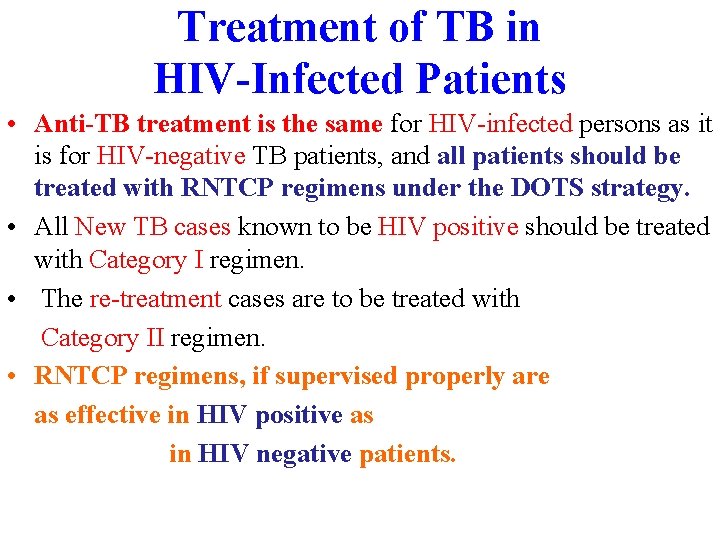 Treatment of TB in HIV-Infected Patients

• Anti-TB treatment is the same for HIV-infected persons as it is for HIV-negative TB patients, and all patients should be treated with RNTCP regimens under the DOTS strategy.

• All New TB cases known to be HIV positive should be treated with Category I regimen.

• The re-treatment cases are to be treated with Category II regimen.

• RNTCP regimens, if supervised properly are as effective in HIV positive as in HIV negative patients.